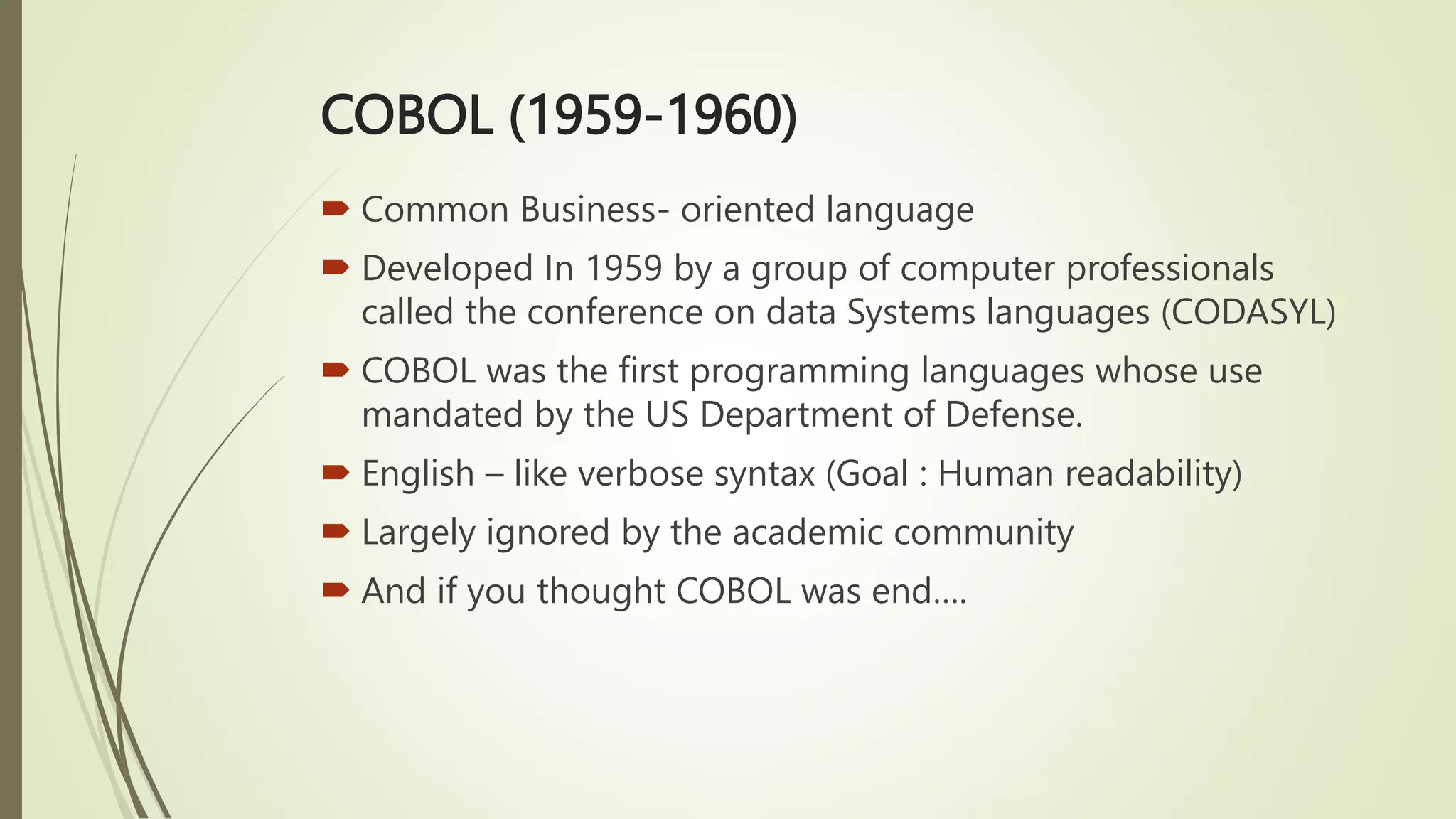 COBOL (1959-1960)

Common Business- oriented language

Developed In 1959 by a group of computer professionals called the conference on data Systems languages (CODASYL)

COBOL was the first programming languages whose use mandated by the US Department of Defense.

English – like verbose syntax (Goal : Human readability)

Largely ignored by the academic community

And if you thought COBOL was end….